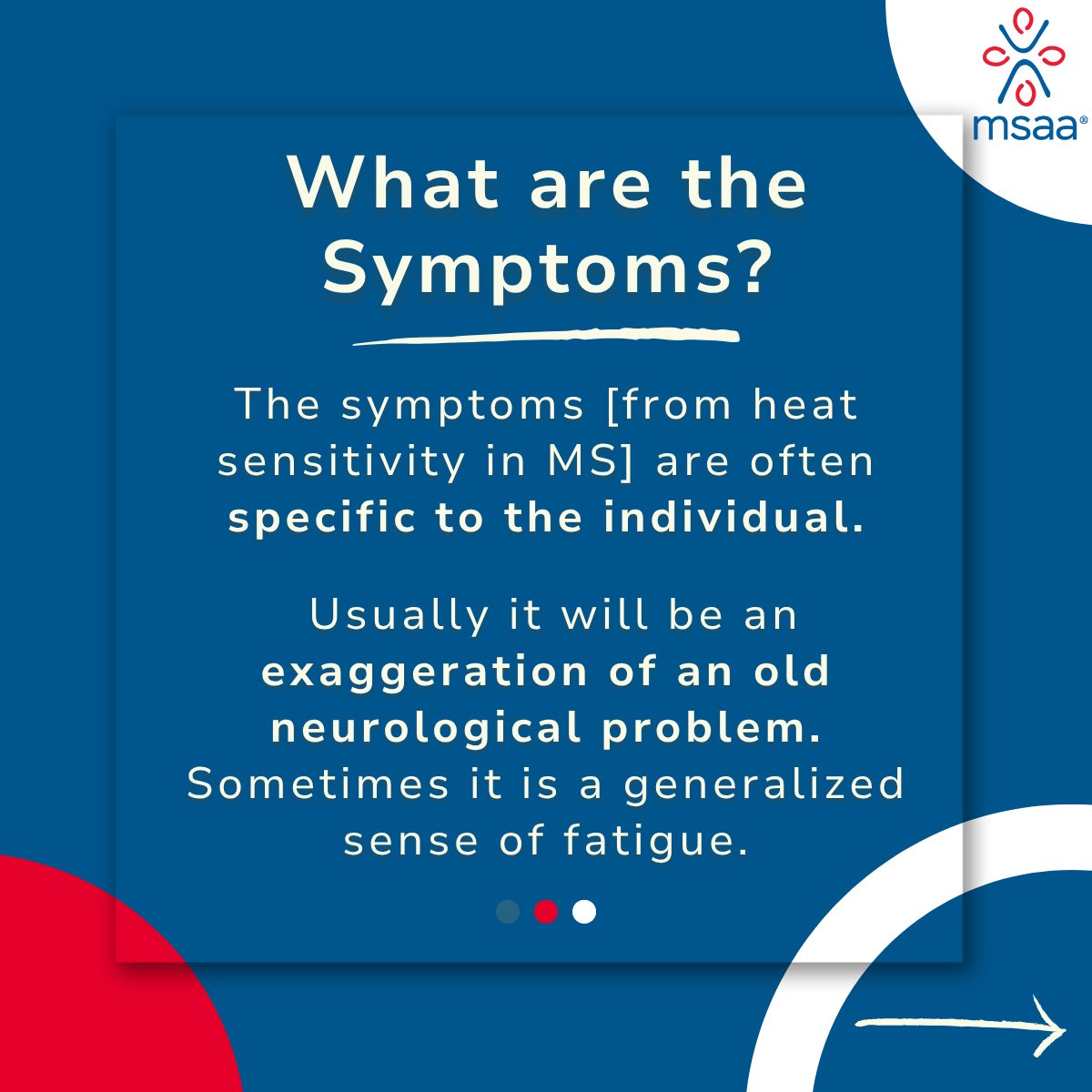 msaa®

What are the Symptoms?

The symptoms [from heat sensitivity in MS] are often specific to the individual.

Usually it will be an exaggeration of an old neurological problem. Sometimes it is a generalized sense of fatigue.